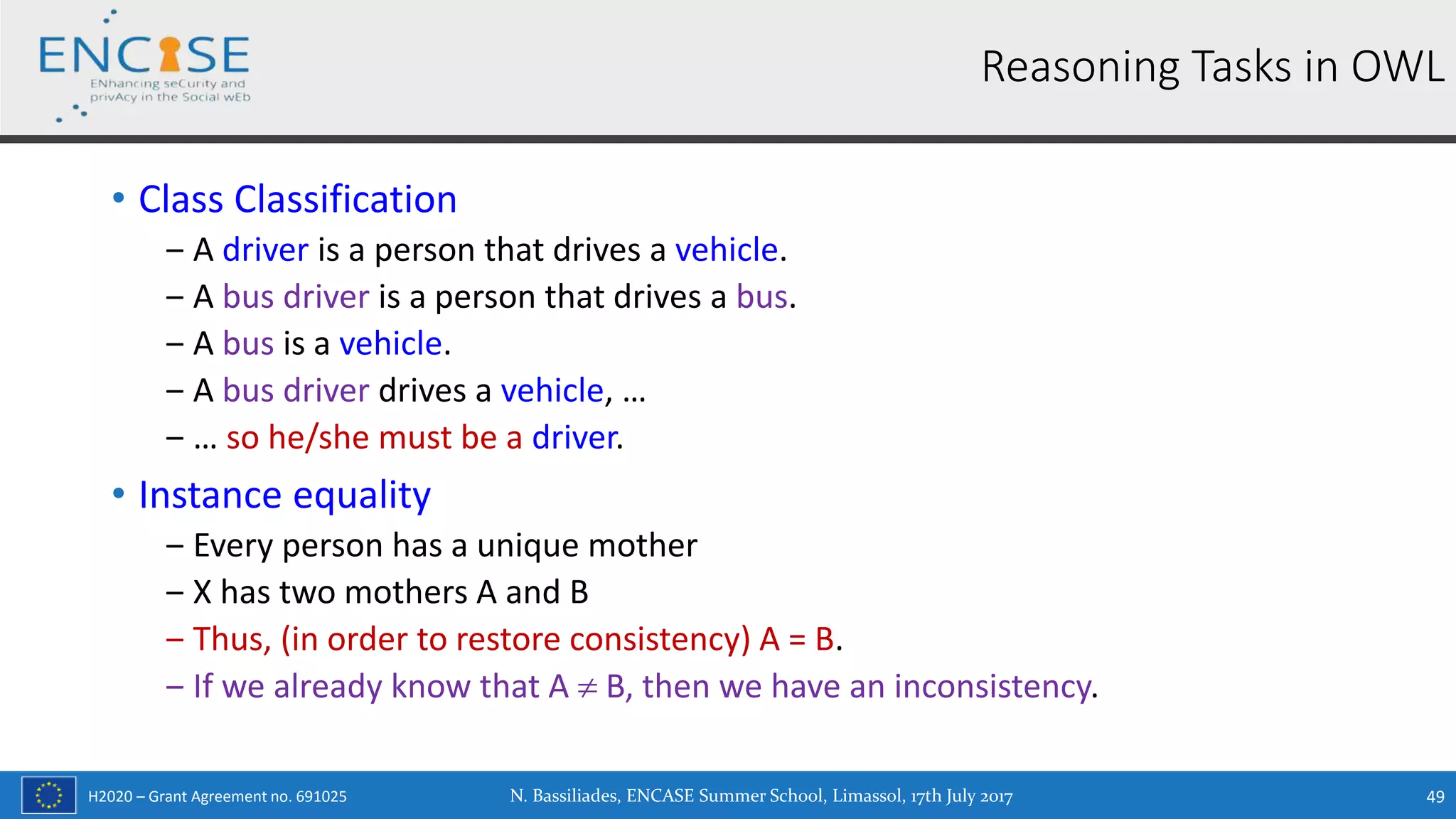 ENCASE
ENhancing seCurity and privAcy in the Social wEb

Reasoning Tasks in OWL

• Class Classification
– A driver is a person that drives a vehicle.
– A bus driver is a person that drives a bus.
– A bus is a vehicle.
– A bus driver drives a vehicle, …
– … so he/she must be a driver.

• Instance equality
– Every person has a unique mother
– X has two mothers A and B
– Thus, (in order to restore consistency) A = B.
– If we already know that A $\neq$ B, then we have an inconsistency.

H2020 – Grant Agreement no. 691025
N. Bassiliades, ENCASE Summer School, Limassol, 17th July 2017
49